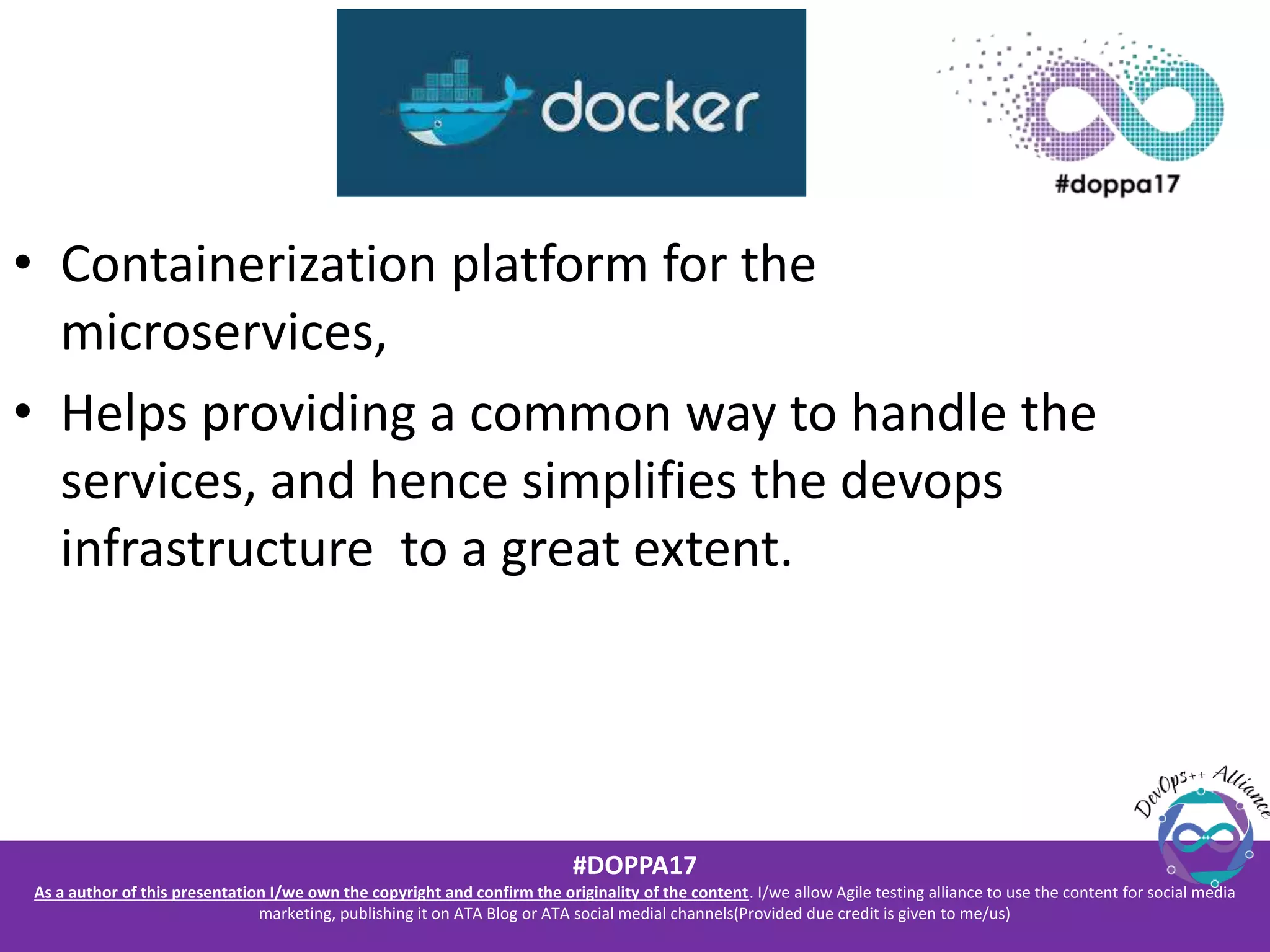 docker

#doppa17

• Containerization platform for the microservices,

• Helps providing a common way to handle the services, and hence simplifies the devops infrastructure  to a great extent.

DevOps++ Alliance

#DOPPA17

As a author of this presentation I/we own the copyright and confirm the originality of the content. I/we allow Agile testing alliance to use the content for social media marketing, publishing it on ATA Blog or ATA social medial channels(Provided due credit is given to me/us)